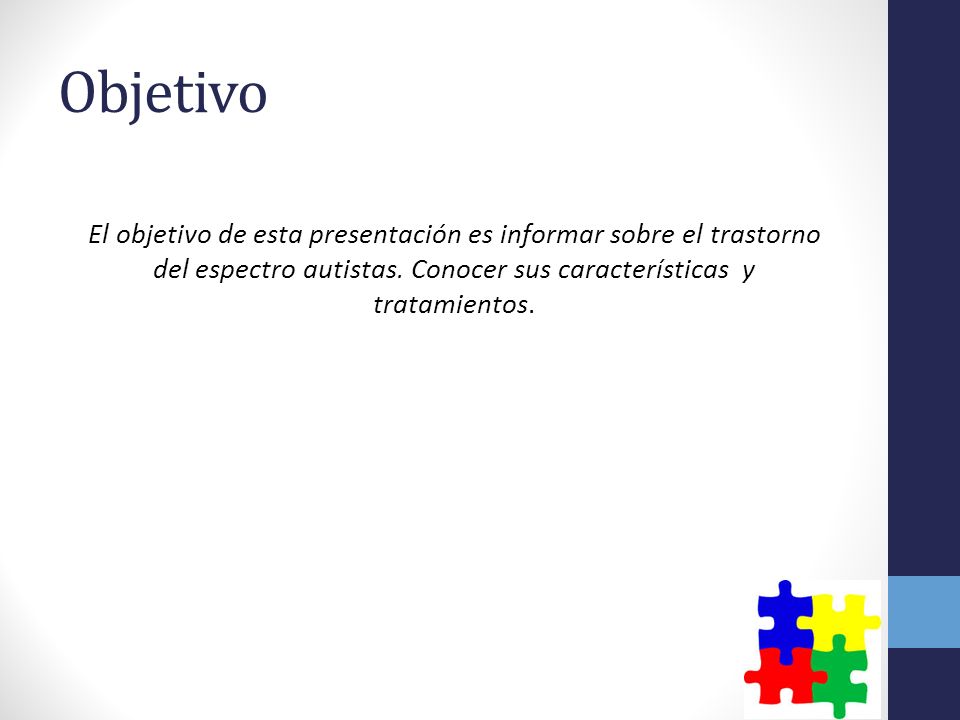 Objetivo

El objetivo de esta presentación es informar sobre el trastorno del espectro autistas. Conocer sus características y tratamientos.